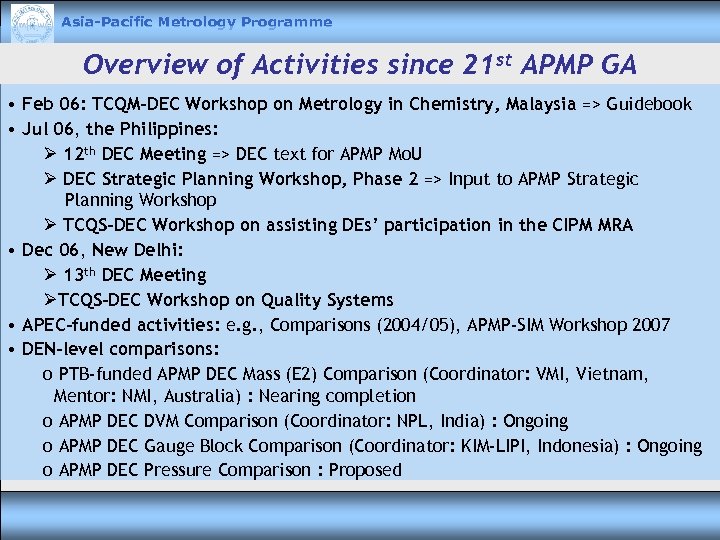 Asia-Pacific Metrology Programme

Overview of Activities since 21$^{st}$ APMP GA

• Feb 06: TCQM-DEC Workshop on Metrology in Chemistry, Malaysia => Guidebook
• Jul 06, the Philippines:
➢ 12$^{th}$ DEC Meeting => DEC text for APMP MoU
➢ DEC Strategic Planning Workshop, Phase 2 => Input to APMP Strategic Planning Workshop
➢ TCQS-DEC Workshop on assisting DEs' participation in the CIPM MRA
• Dec 06, New Delhi:
➢ 13$^{th}$ DEC Meeting
➢TCQS-DEC Workshop on Quality Systems
• APEC-funded activities: e.g., Comparisons (2004/05), APMP-SIM Workshop 2007
• DEN-level comparisons:
o PTB-funded APMP DEC Mass (E2) Comparison (Coordinator: VMI, Vietnam, Mentor: NMI, Australia) : Nearing completion
o APMP DEC DVM Comparison (Coordinator: NPL, India) : Ongoing
o APMP DEC Gauge Block Comparison (Coordinator: KIM-LIPI, Indonesia) : Ongoing
o APMP DEC Pressure Comparison : Proposed